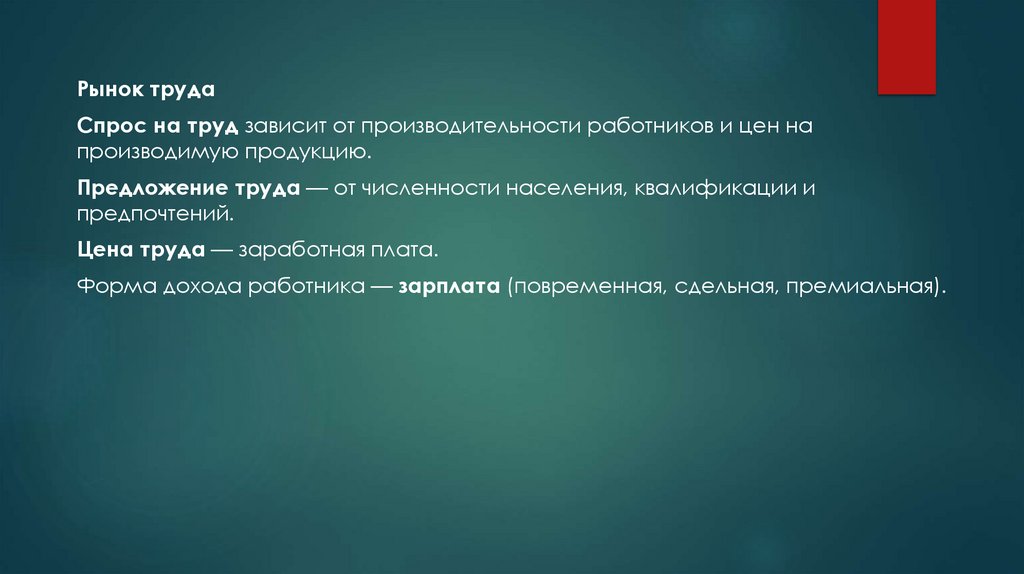 Рынок труда

Спрос на труд зависит от производительности работников и цен на производимую продукцию.

Предложение труда — от численности населения, квалификации и предпочтений.

Цена труда — заработная плата.

Форма дохода работника — зарплата (повременная, сдельная, премиальная).